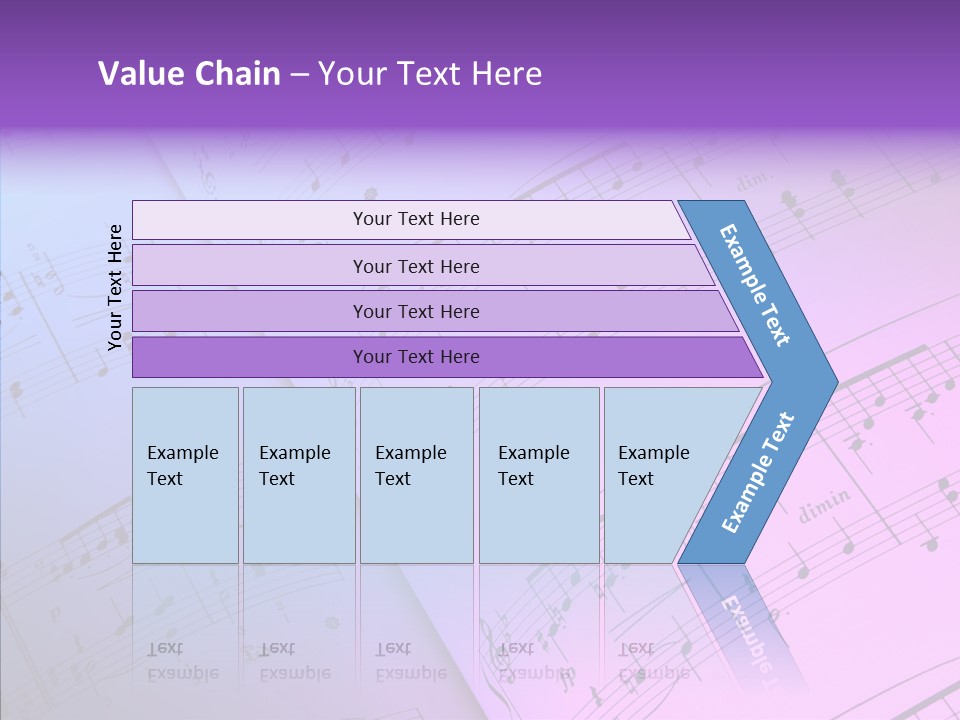 Value Chain – Your Text Here

Your Text Here

Your Text Here

Your Text Here

Your Text Here

Your Text Here

Example Text

Example Text

Example Text

Example Text

Example Text

Example Text

Example Text

dim.

dimin